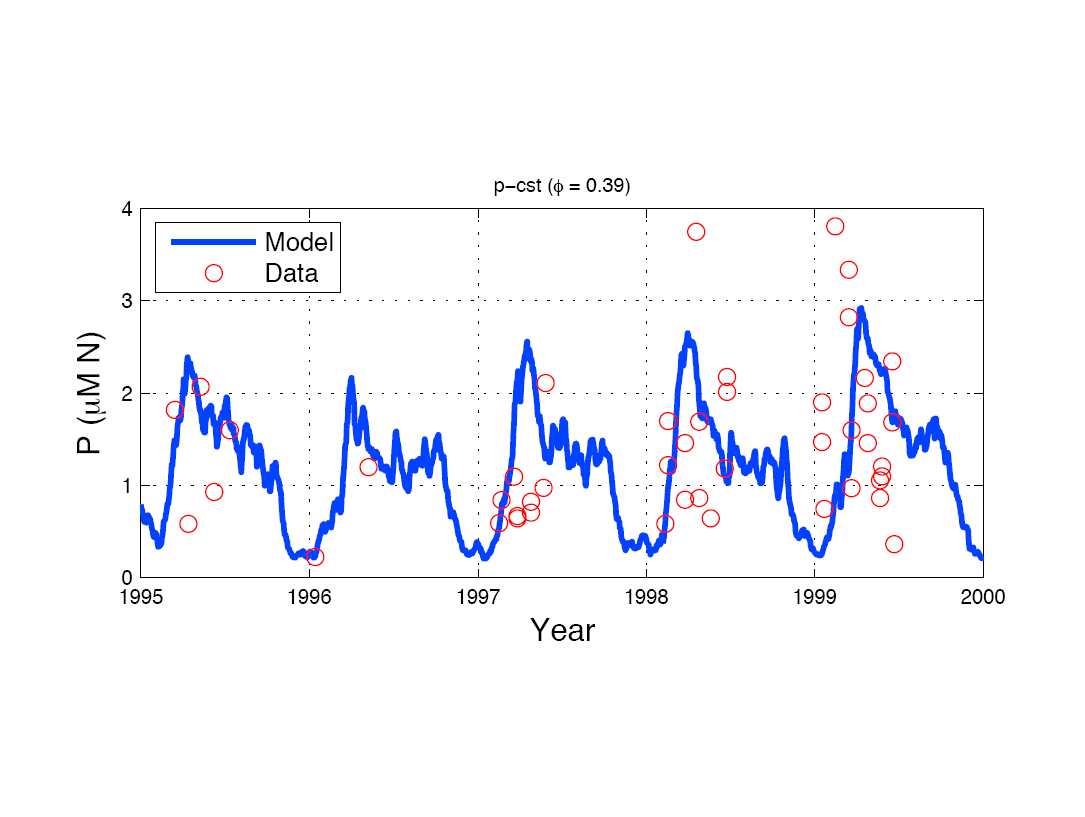 p−cst ($\phi$ = 0.39)

Model
Data

P ($\mu$M N)

4
3
2
1
0

1995
1996
1997
1998
1999
2000

Year